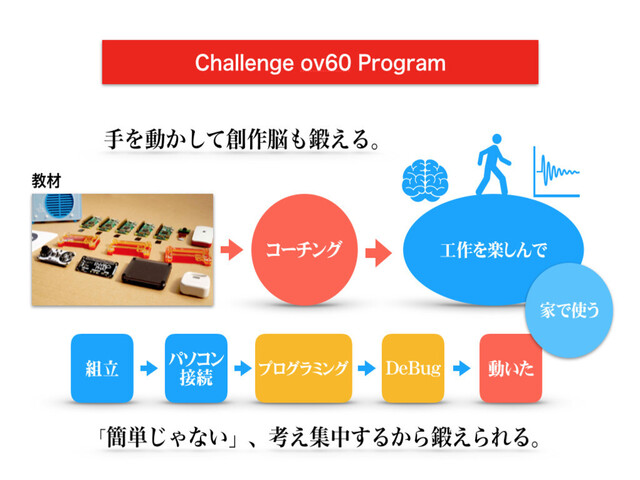 Challenge ov60 Program

手を動かして創作脳も鍛える。

教材

コーチング

工作を楽しんで

家で使う

組立

パソコン接続

プログラミング

DeBug

動いた

「簡単じゃない」、考え集中するから鍛えられる。